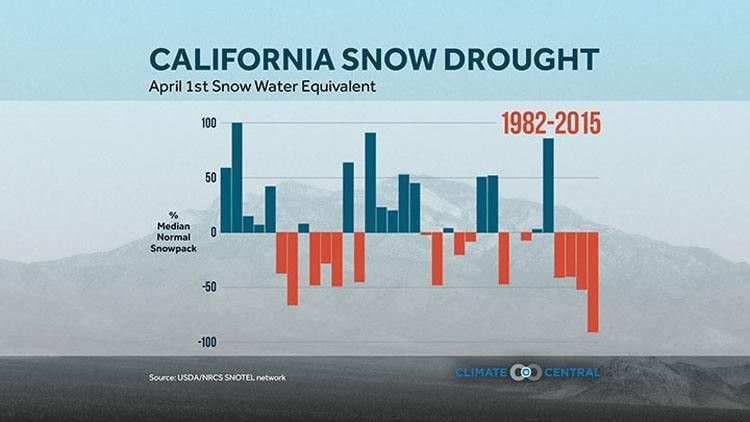 CALIFORNIA SNOW DROUGHT
April 1st Snow Water Equivalent

1982-2015

100
50
% Median Normal Snowpack
0
-50
-100

Source: USDA/NRCS SNOTEL network

CLIMATE CENTRAL